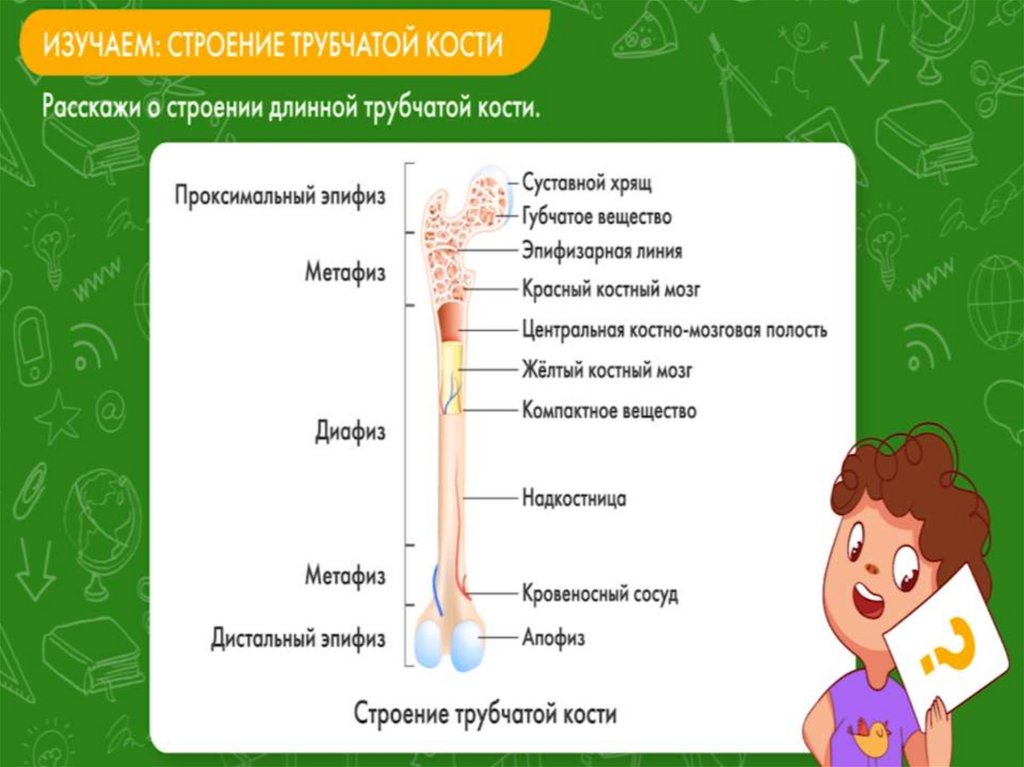 ИЗУЧАЕМ: СТРОЕНИЕ ТРУБЧАТОЙ КОСТИ

Расскажи о строении длинной трубчатой кости.

Проксимальный эпифиз
Метафиз
Диафиз
Метафиз
Дистальный эпифиз

Суставной хрящ
Губчатое вещество
Эпифизарная линия
Красный костный мозг
Центральная костно-мозговая полость
Жёлтый костный мозг
Компактное вещество
Надкостница
Кровеносный сосуд
Апофиз

Строение трубчатой кости

www

www

?